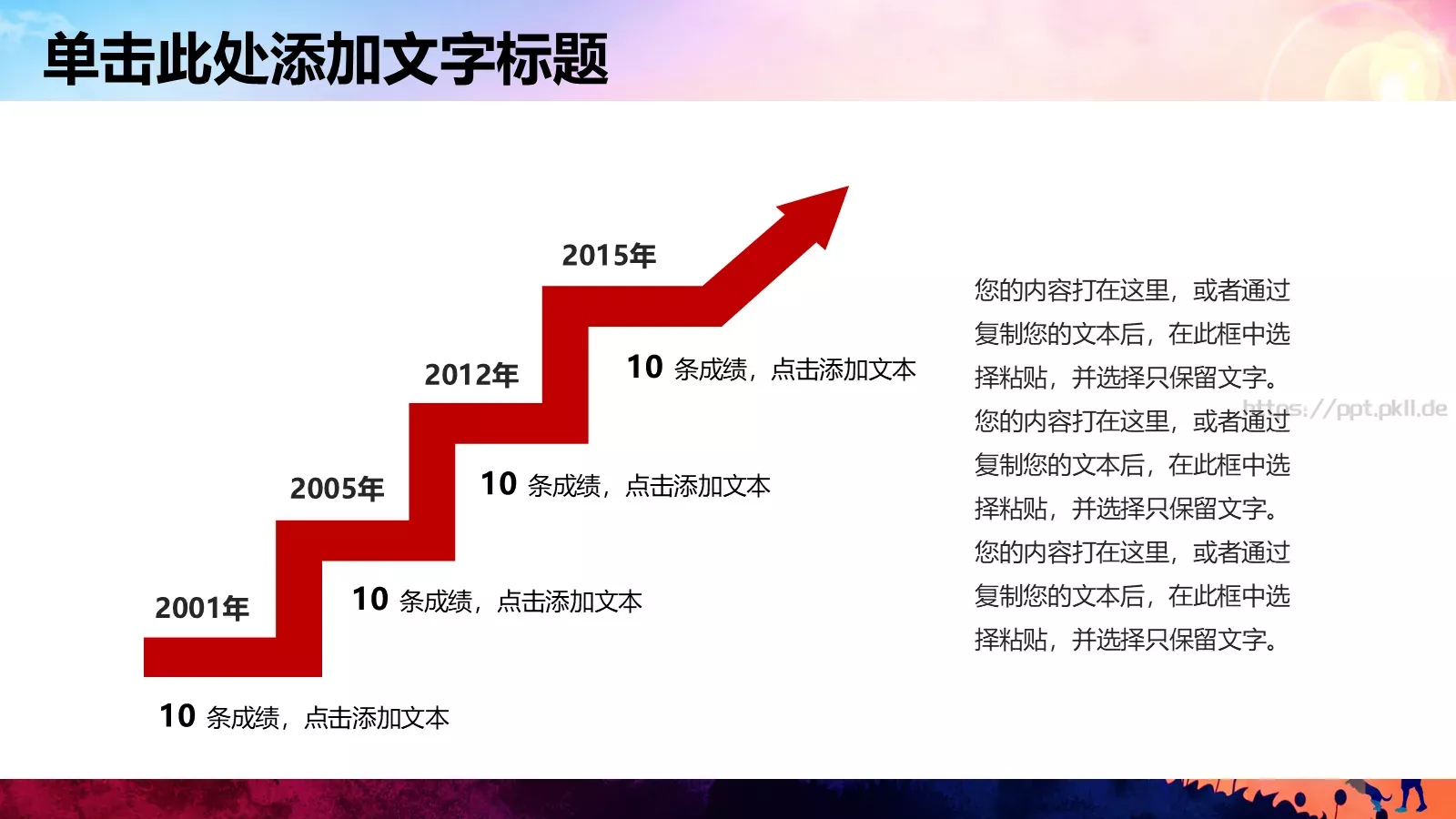 单击此处添加文字标题

2015年

10 条成绩，点击添加文本

2012年

10 条成绩，点击添加文本

2005年

10 条成绩，点击添加文本

2001年

10 条成绩，点击添加文本

您的内容打在这里，或者通过复制您的文本后，在此框中选择粘贴，并选择只保留文字。您的内容打在这里，或者通过复制您的文本后，在此框中选择粘贴，并选择只保留文字。您的内容打在这里，或者通过复制您的文本后，在此框中选择粘贴，并选择只保留文字。

https://ppt.pkll.de